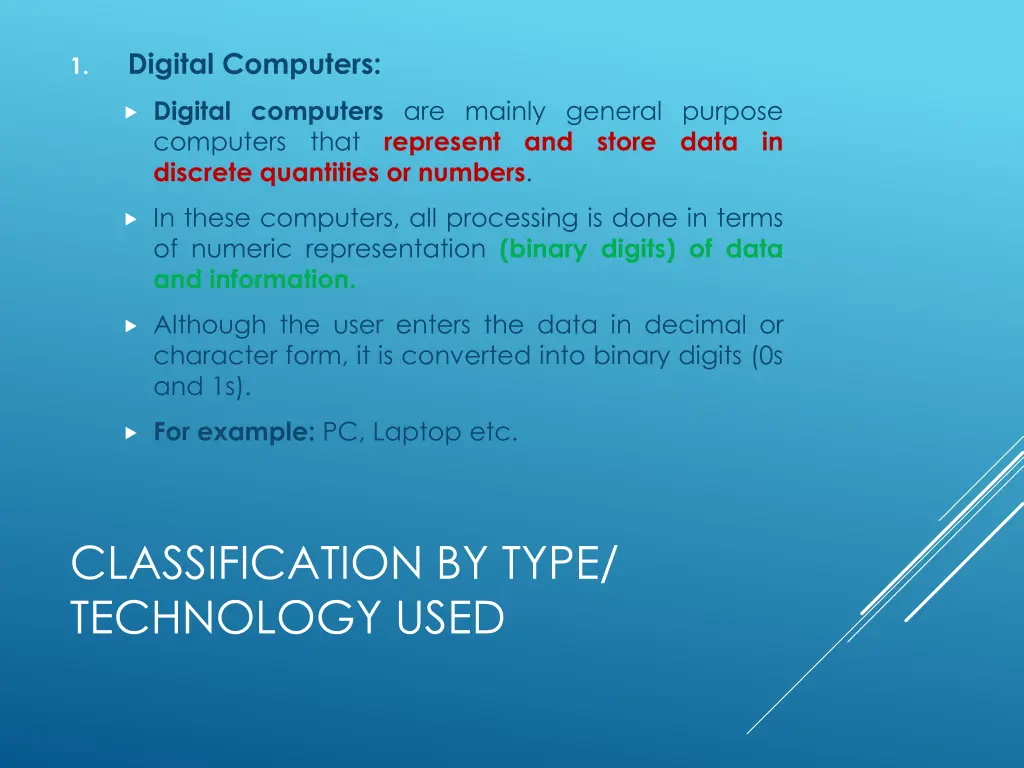 1. Digital Computers:

Digital computers are mainly general purpose computers that represent and store data in discrete quantities or numbers.

In these computers, all processing is done in terms of numeric representation (binary digits) of data and information.

Although the user enters the data in decimal or character form, it is converted into binary digits (0s and 1s).

For example: PC, Laptop etc.

CLASSIFICATION BY TYPE/ TECHNOLOGY USED